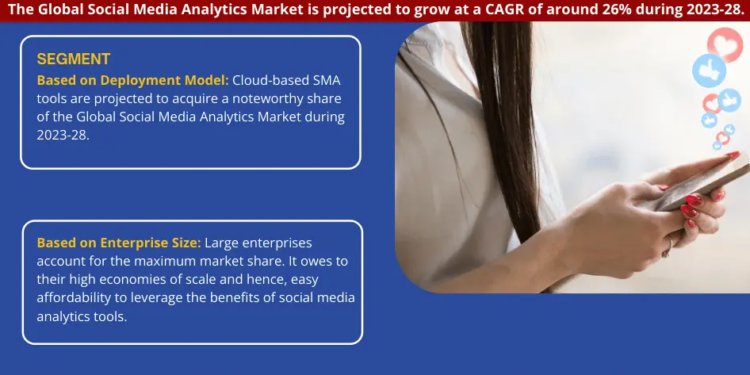 The Global Social Media Analytics Market is projected to grow at a CAGR of around 26% during 2023-28.

SEGMENT

Based on Deployment Model: Cloud-based SMA tools are projected to acquire a noteworthy share of the Global Social Media Analytics Market during 2023-28.

Based on Enterprise Size: Large enterprises account for the maximum market share. It owes to their high economies of scale and hence, easy affordability to leverage the benefits of social media analytics tools.